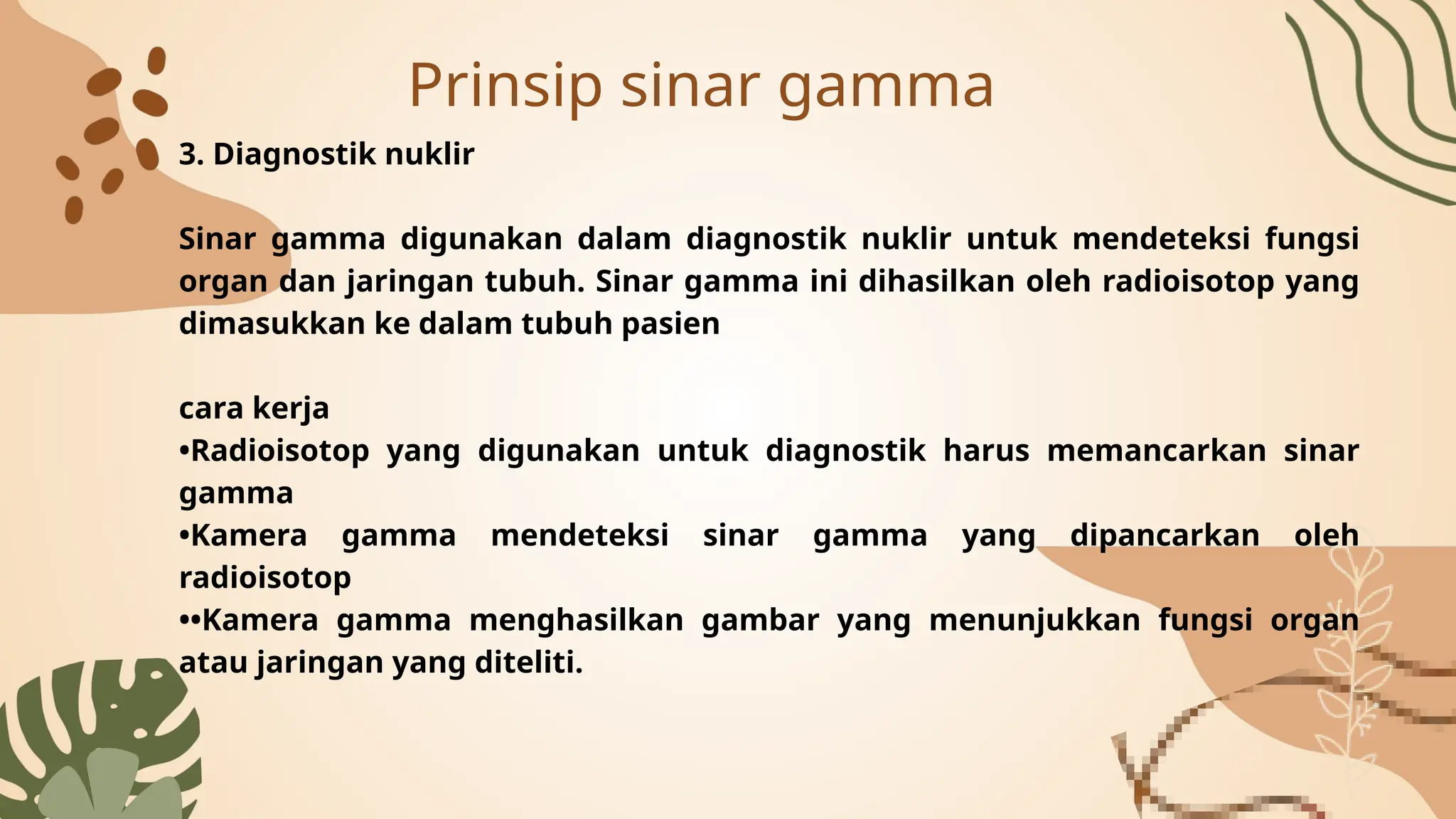 Prinsip sinar gamma

3. Diagnostik nuklir

Sinar gamma digunakan dalam diagnostik nuklir untuk mendeteksi fungsi organ dan jaringan tubuh. Sinar gamma ini dihasilkan oleh radioisotop yang dimasukkan ke dalam tubuh pasien

cara kerja
•Radioisotop yang digunakan untuk diagnostik harus memancarkan sinar gamma
•Kamera gamma mendeteksi sinar gamma yang dipancarkan oleh radioisotop
••Kamera gamma menghasilkan gambar yang menunjukkan fungsi organ atau jaringan yang diteliti.